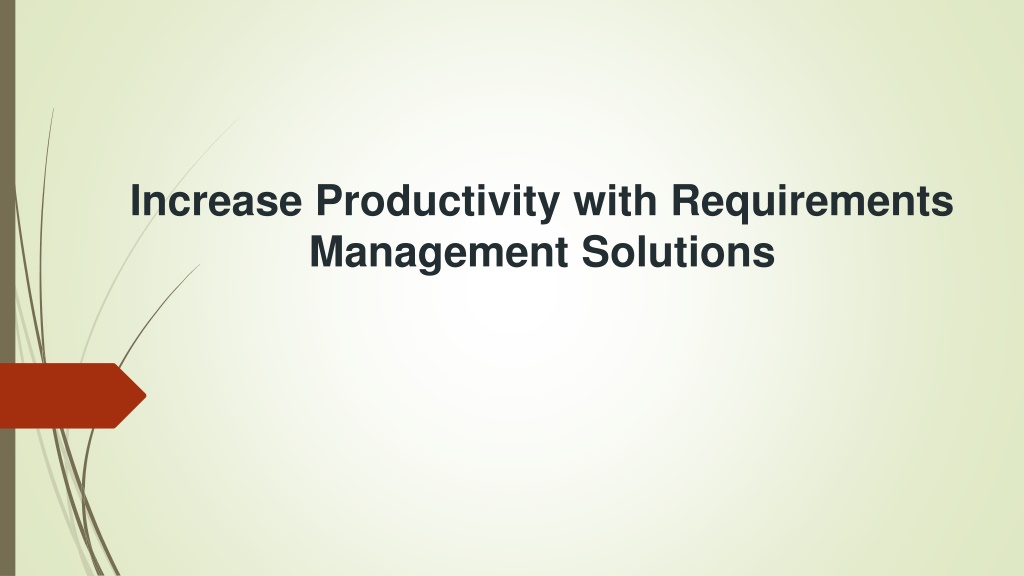 Increase Productivity with Requirements Management Solutions